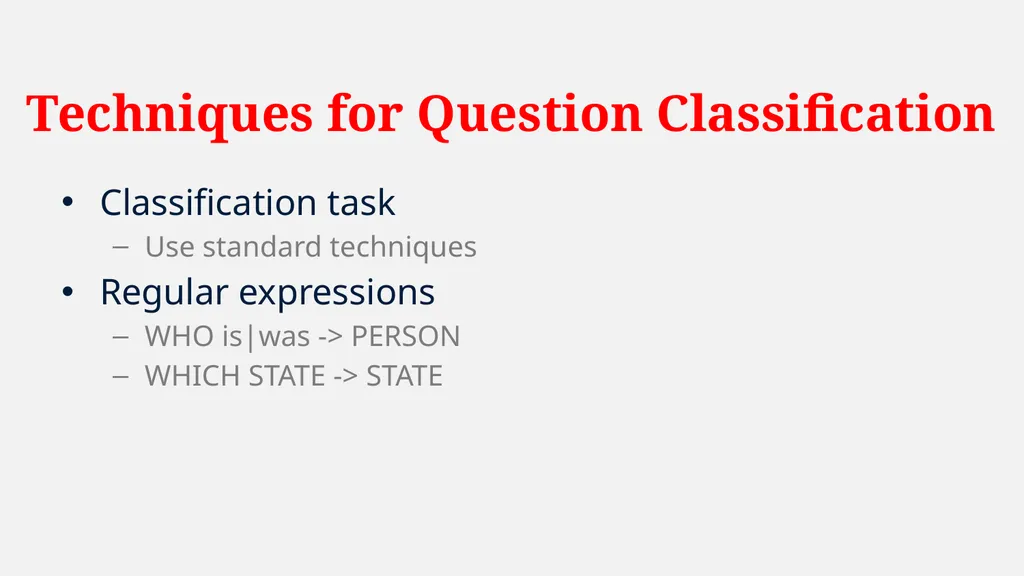 Techniques for Question Classification

• Classification task
  – Use standard techniques
• Regular expressions
  – WHO is|was -> PERSON
  – WHICH STATE -> STATE